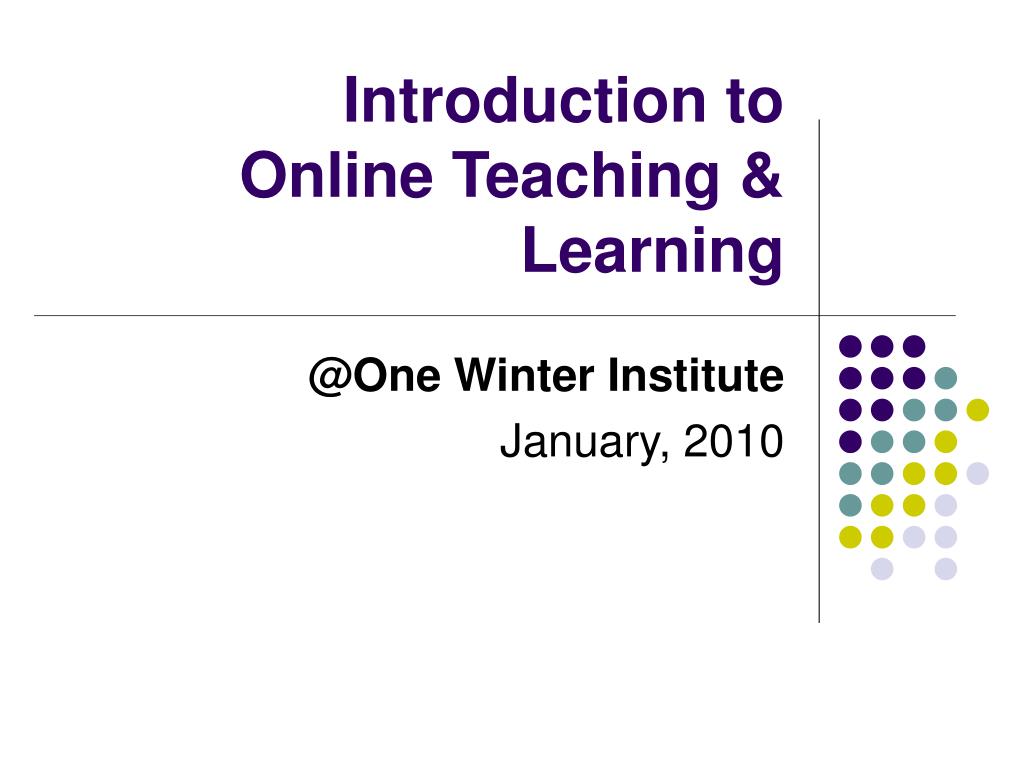 Introduction to Online Teaching & Learning

@One Winter Institute

January, 2010